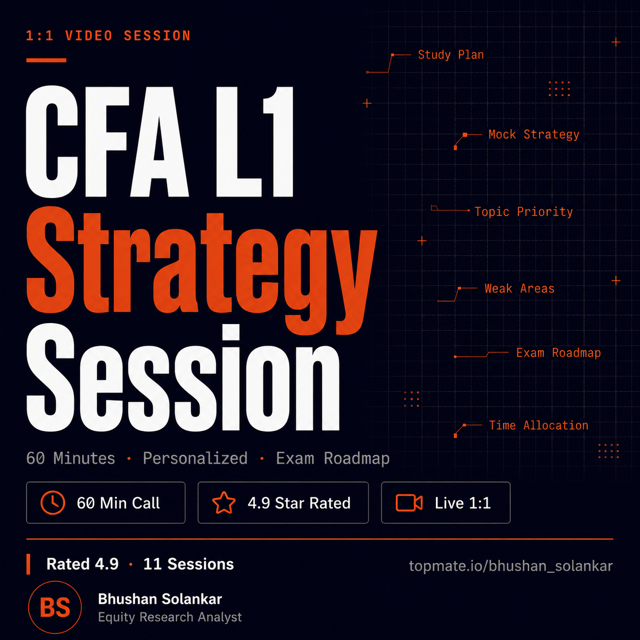 1:1 VIDEO SESSION

CFA L1
Strategy
Session

Study Plan

Mock Strategy

Topic Priority

Weak Areas

Exam Roadmap

Time Allocation

60 Minutes · Personalized · Exam Roadmap

60 Min Call

4.9 Star Rated

Live 1:1

Rated 4.9 · 11 Sessions

topmate.io/bhushan_solankar

BS

Bhushan Solankar
Equity Research Analyst